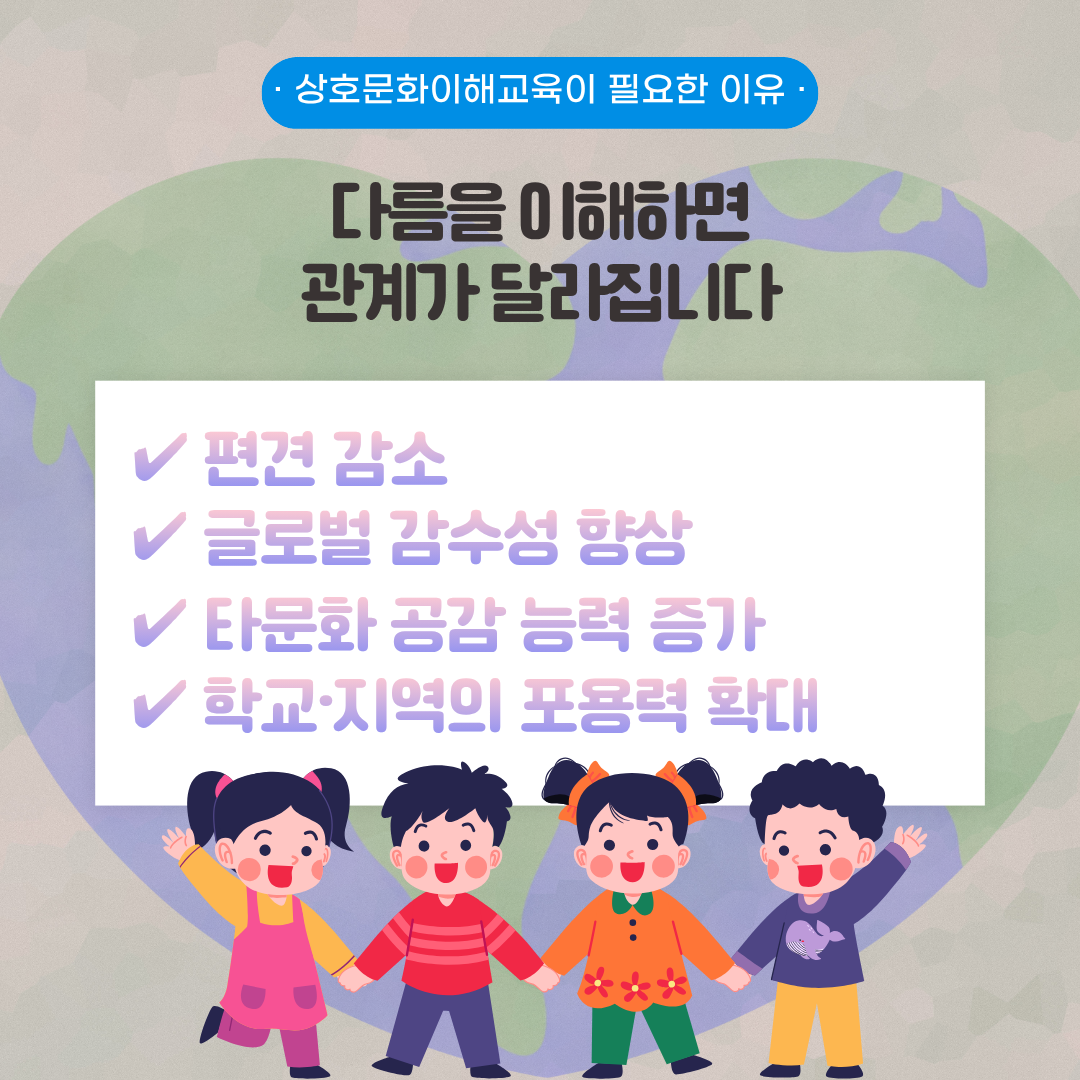 · 상호문화이해교육이 필요한 이유 ·

다름을 이해하면
관계가 달라집니다

✔ 편견 감소
✔ 글로벌 감수성 향상
✔ 타문화 공감 능력 증가
✔ 학교·지역의 포용력 확대